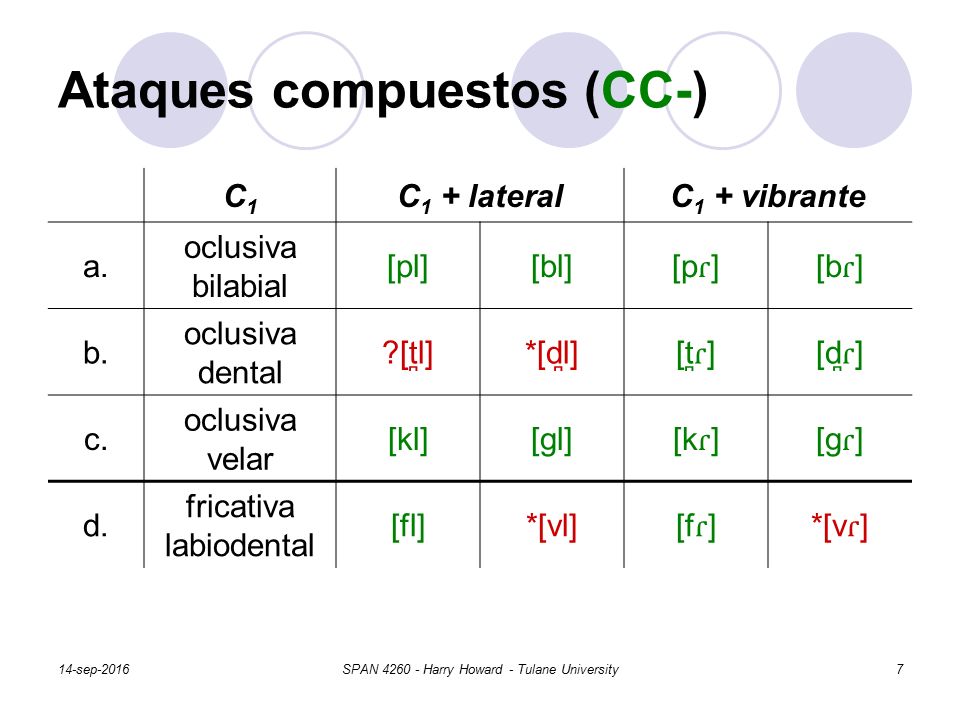 Ataques compuestos (CC-)

| | $C_1$ | $C_1$ + lateral | | $C_1$ + vibrante | |
|---|---|---|---|---|---|
| a. | oclusiva bilabial | [pl] | [bl] | [pɾ] | [bɾ] |
| b. | oclusiva dental | ?[t̪l] | *[d̪l] | [t̪ɾ] | [d̪ɾ] |
| c. | oclusiva velar | [kl] | [gl] | [kɾ] | [gɾ] |
| d. | fricativa labiodental | [fl] | *[vl] | [fɾ] | *[vɾ] |

14-sep-2016

SPAN 4260 - Harry Howard - Tulane University

7